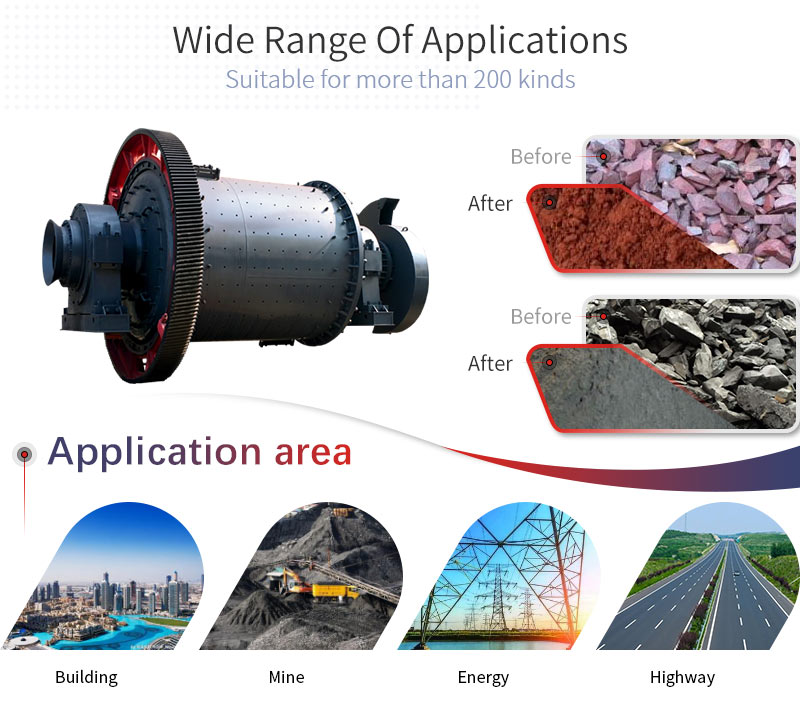 Wide Range Of Applications
Suitable for more than 200 kinds

Before
After

Before
After

Application area

Building
Mine
Energy
Highway